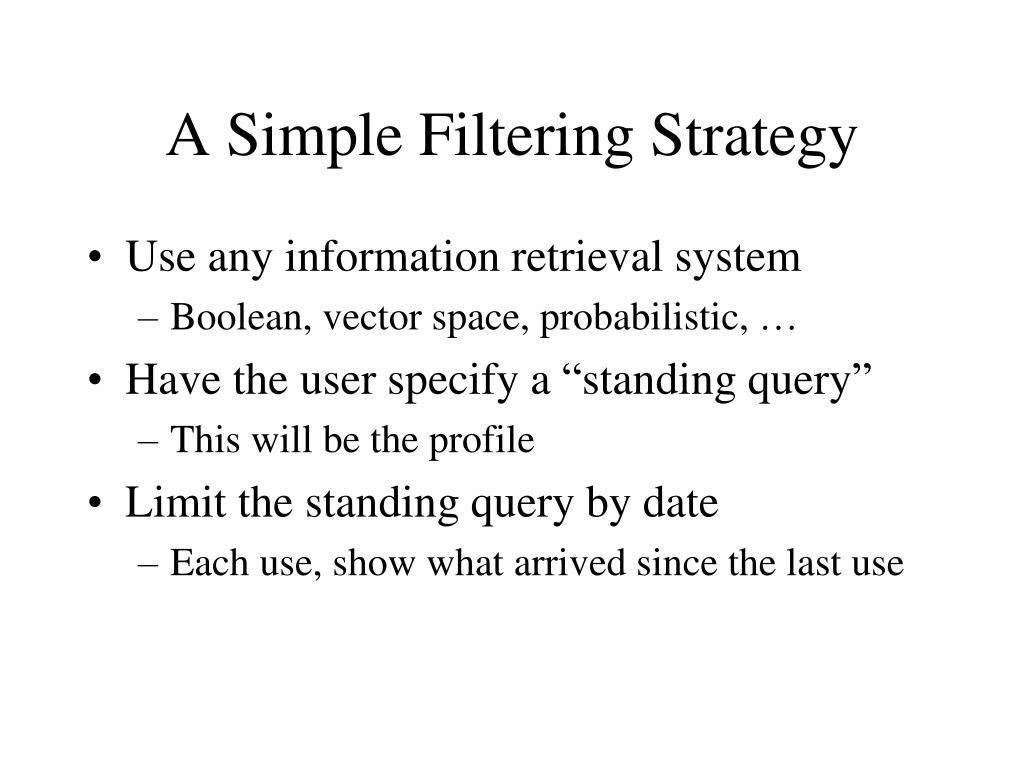 A Simple Filtering Strategy

• Use any information retrieval system
– Boolean, vector space, probabilistic, …

• Have the user specify a “standing query”
– This will be the profile

• Limit the standing query by date
– Each use, show what arrived since the last use